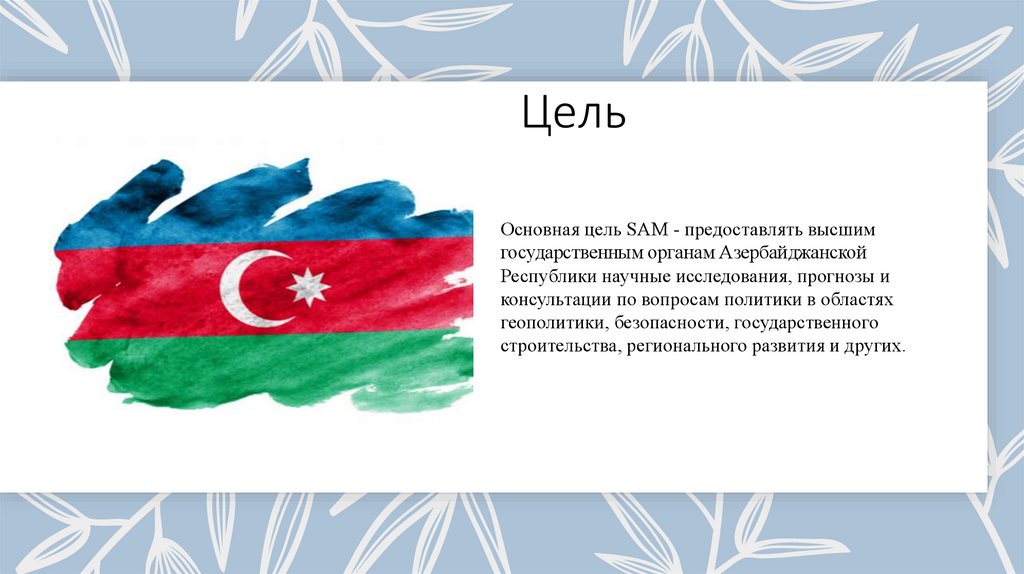 Цель

Основная цель SAM - предоставлять высшим государственным органам Азербайджанской Республики научные исследования, прогнозы и консультации по вопросам политики в областях геополитики, безопасности, государственного строительства, регионального развития и других.